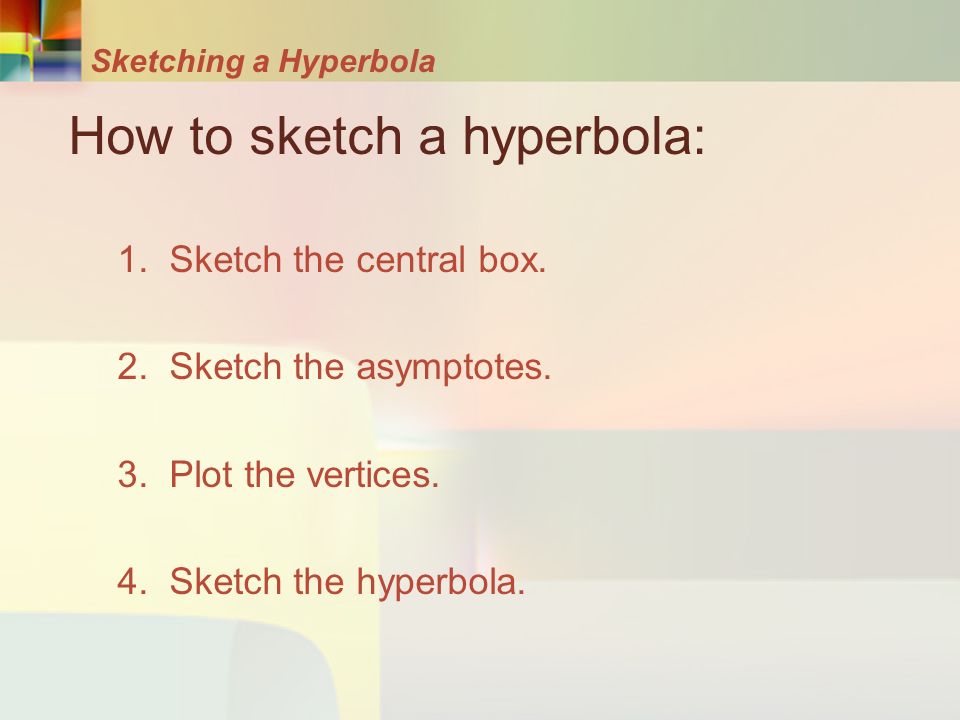 Sketching a Hyperbola

How to sketch a hyperbola:

1. Sketch the central box.

2. Sketch the asymptotes.

3. Plot the vertices.

4. Sketch the hyperbola.